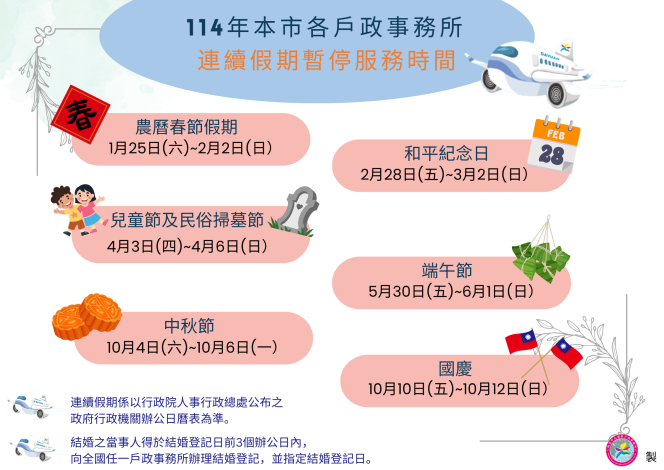 114年本市各戶政事務所
連續假期暫停服務時間

春

農曆春節假期
1月25日(六)~2月2日(日)

FEB
28

和平紀念日
2月28日(五)~3月2日(日)

兒童節及民俗掃墓節
4月3日(四)~4月6日(日)

端午節
5月30日(五)~6月1日(日)

中秋節
10月4日(六)~10月6日(一)

國慶
10月10日(五)~10月12日(日)

連續假期係以行政院人事行政總處公布之政府行政機關辦公日曆表為準。

結婚之當事人得於結婚登記日前3個辦公日內，向全國任一戶政事務所辦理結婚登記，並指定結婚登記日。

製